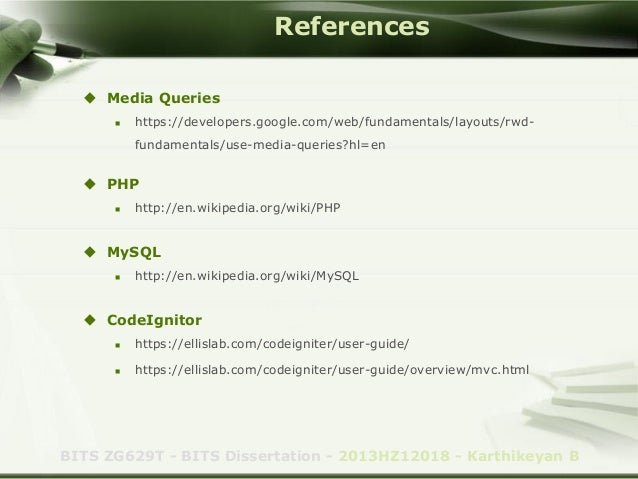 References

Media Queries

https://developers.google.com/web/fundamentals/layouts/rwd-fundamentals/use-media-queries?hl=en

PHP

http://en.wikipedia.org/wiki/PHP

MySQL

http://en.wikipedia.org/wiki/MySQL

CodeIgnitor

https://ellislab.com/codeigniter/user-guide/

https://ellislab.com/codeigniter/user-guide/overview/mvc.html

BITS ZG629T - BITS Dissertation - 2013HZ12018 - Karthikeyan B